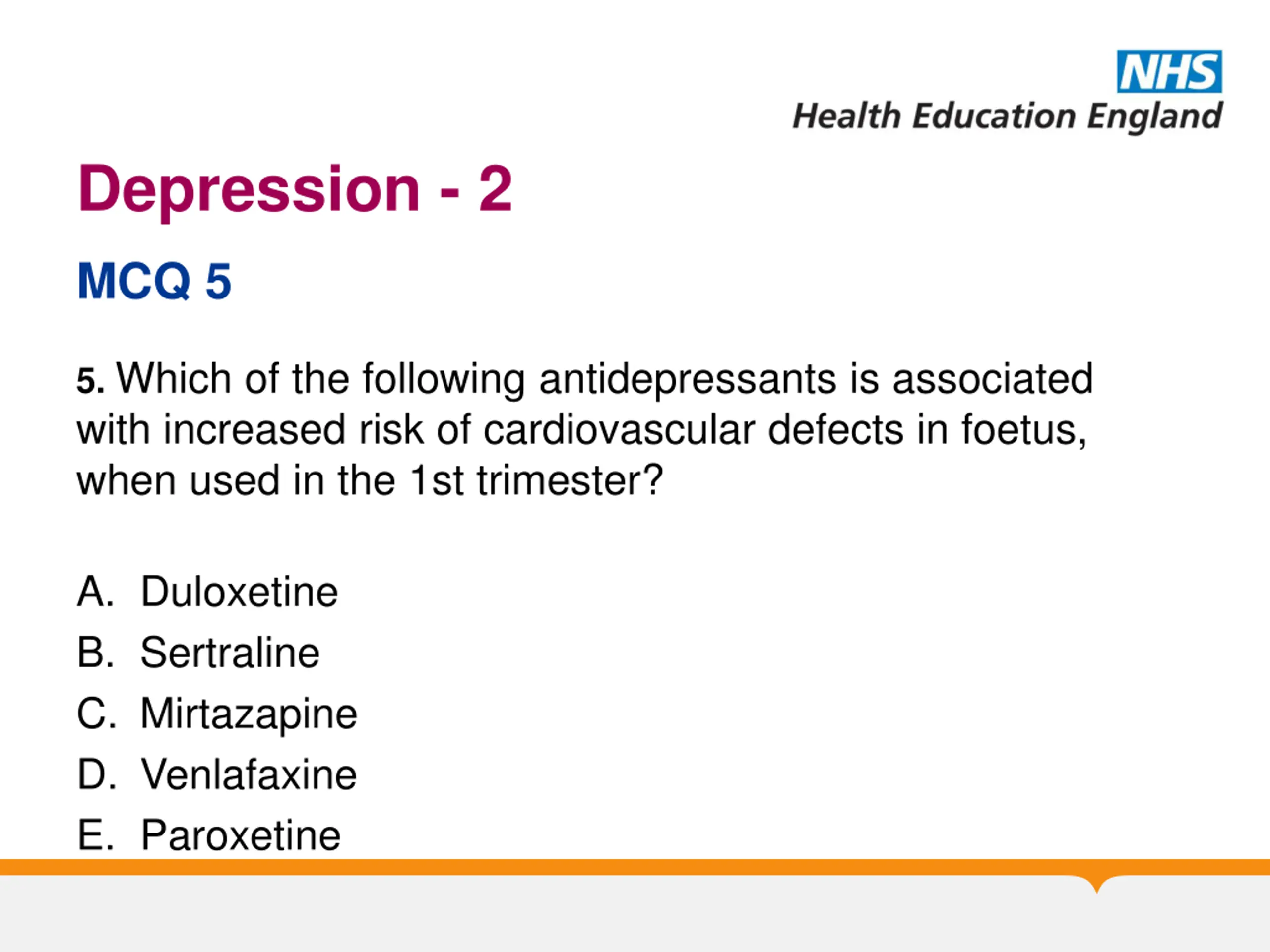 NHS
Health Education England

Depression - 2

MCQ 5

5. Which of the following antidepressants is associated with increased risk of cardiovascular defects in foetus, when used in the 1st trimester?

A. Duloxetine
B. Sertraline
C. Mirtazapine
D. Venlafaxine
E. Paroxetine